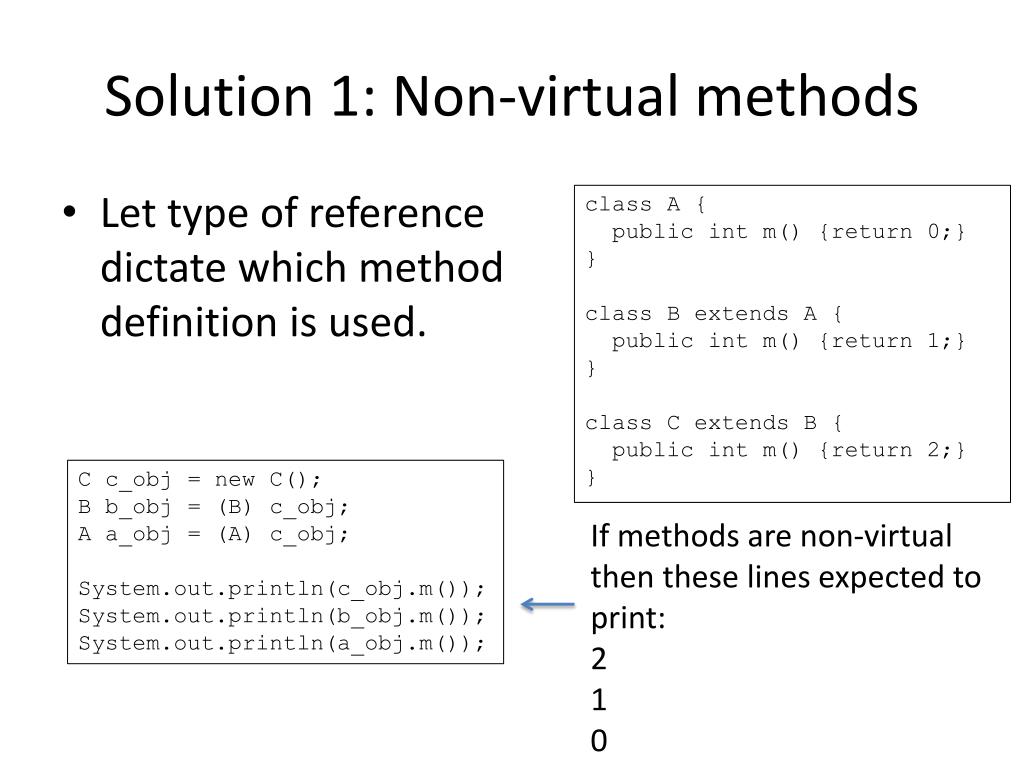 Solution 1: Non-virtual methods

• Let type of reference dictate which method definition is used.

class A {
  public int m() {return 0;}
}

class B extends A {
  public int m() {return 1;}
}

class C extends B {
  public int m() {return 2;}
}

C c_obj = new C();
B b_obj = (B) c_obj;
A a_obj = (A) c_obj;

System.out.println(c_obj.m());
System.out.println(b_obj.m());
System.out.println(a_obj.m());

If methods are non-virtual then these lines expected to print:
2
1
0